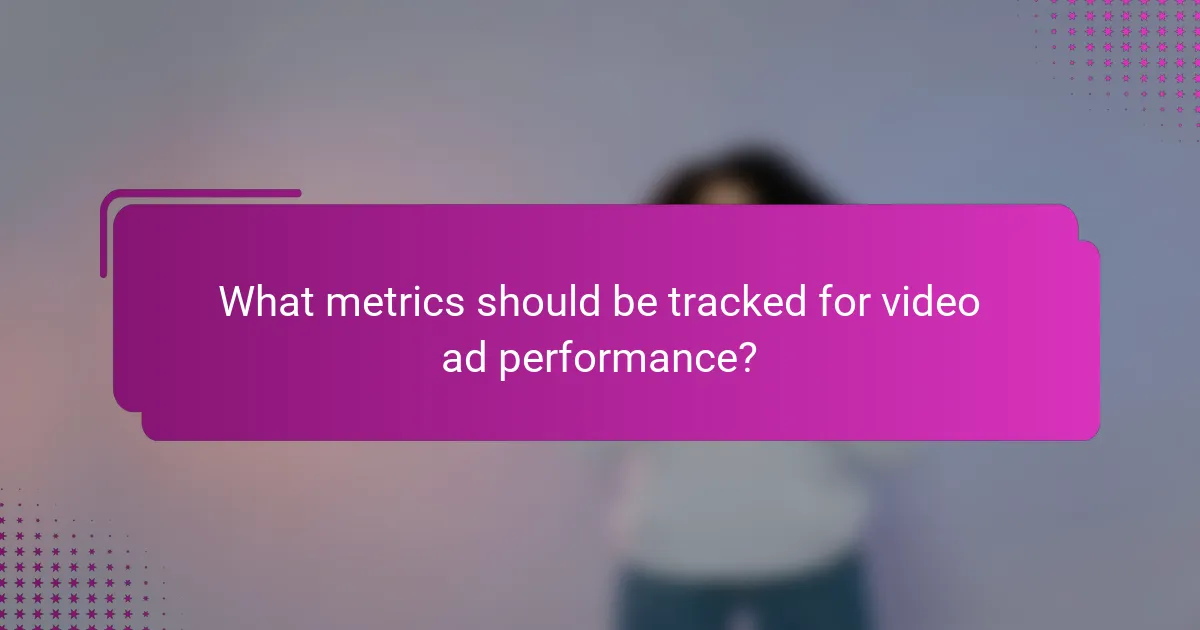 What metrics should be tracked for video ad performance?